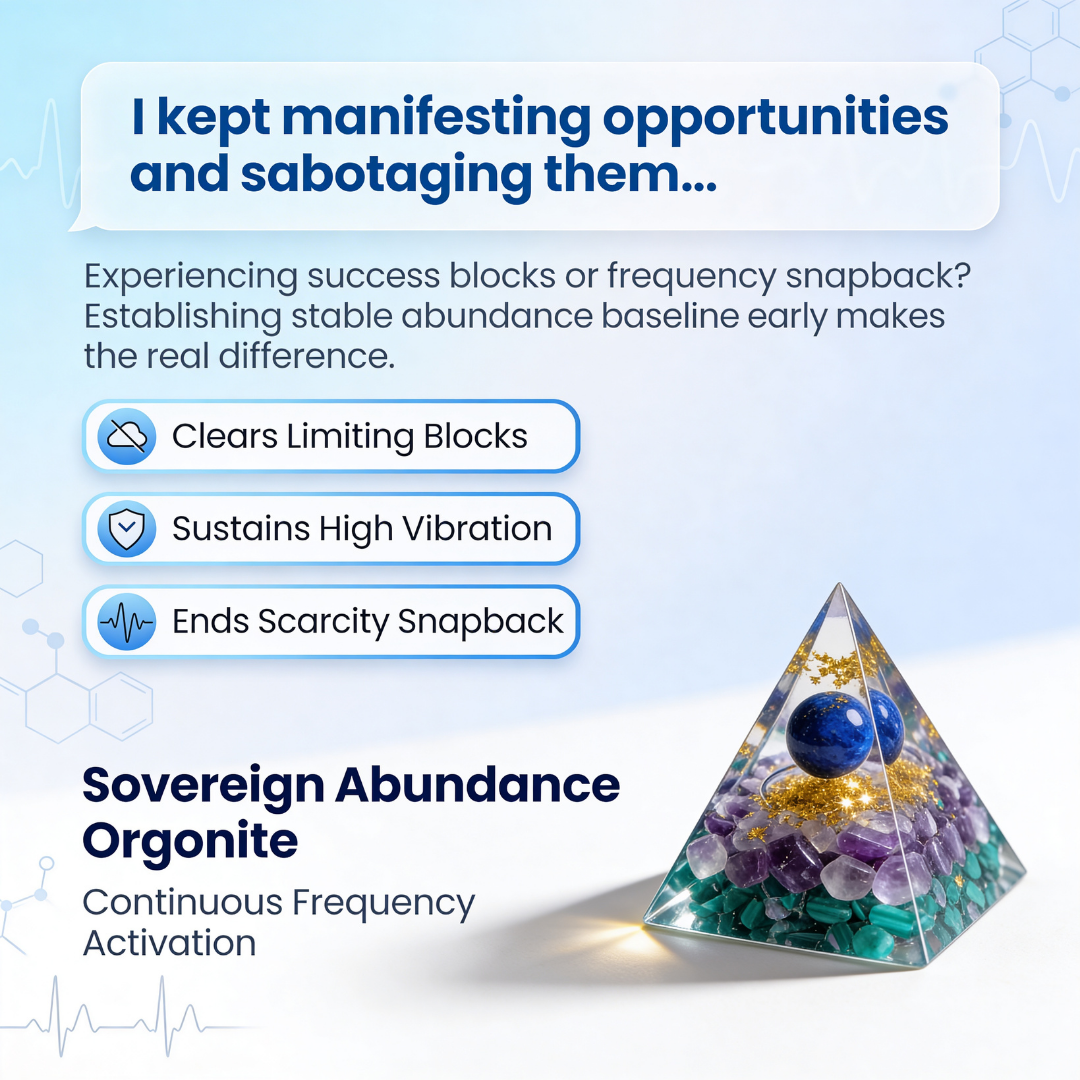 I kept manifesting opportunities and sabotaging them...

Experiencing success blocks or frequency snapback? Establishing stable abundance baseline early makes the real difference.

Clears Limiting Blocks

Sustains High Vibration

Ends Scarcity Snapback

Sovereign Abundance Orgonite

Continuous Frequency Activation